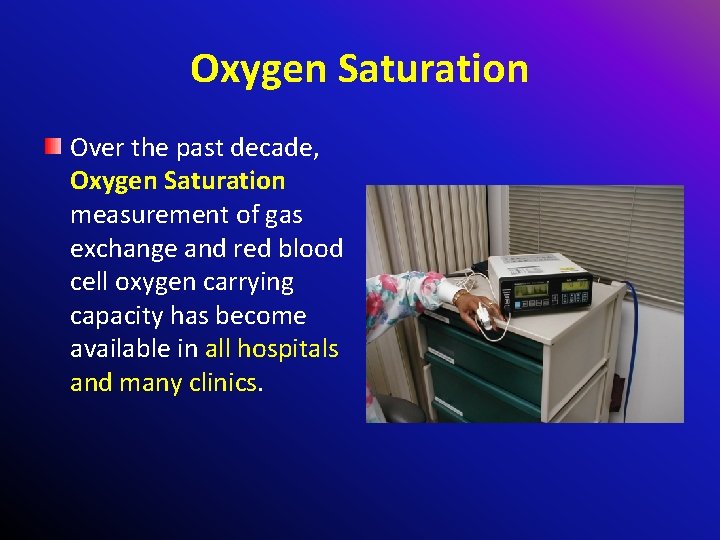 Oxygen Saturation

Over the past decade, Oxygen Saturation measurement of gas exchange and red blood cell oxygen carrying capacity has become available in all hospitals and many clinics.